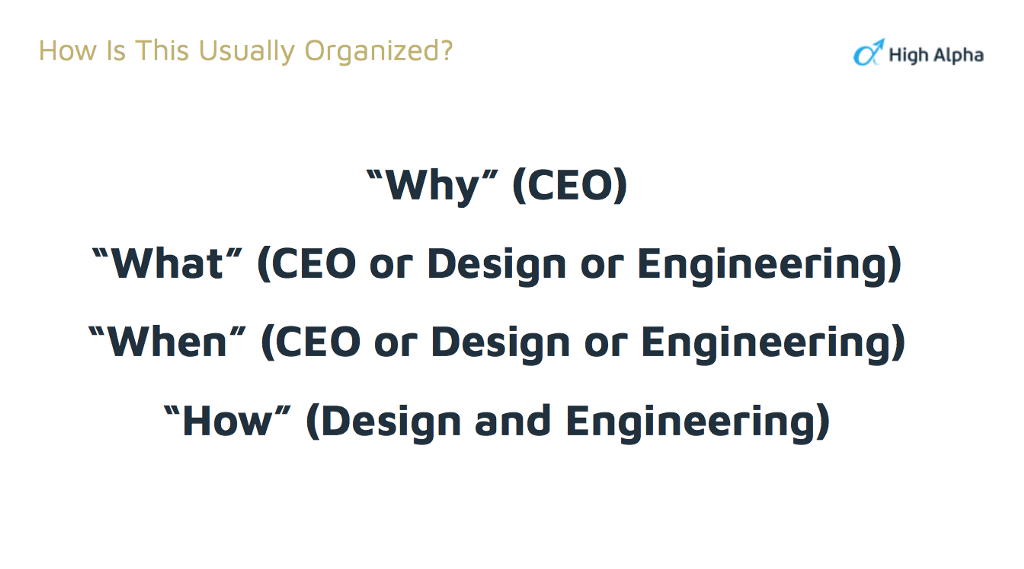 How Is This Usually Organized?

High Alpha

“Why” (CEO)

“What” (CEO or Design or Engineering)

“When” (CEO or Design or Engineering)

“How” (Design and Engineering)